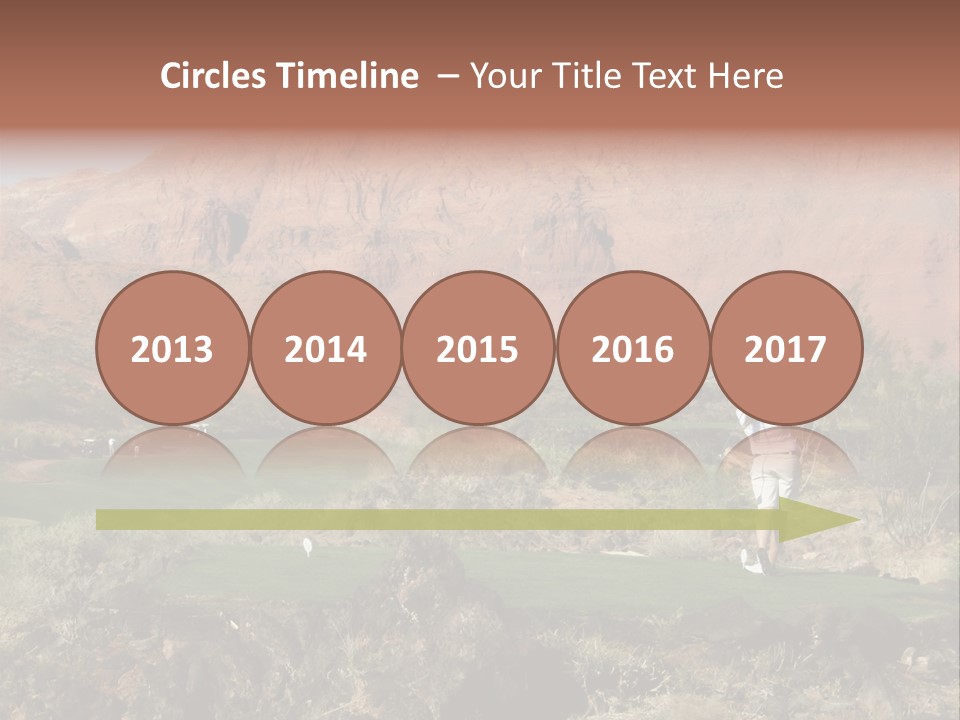 Circles Timeline – Your Title Text Here

2013

2014

2015

2016

2017